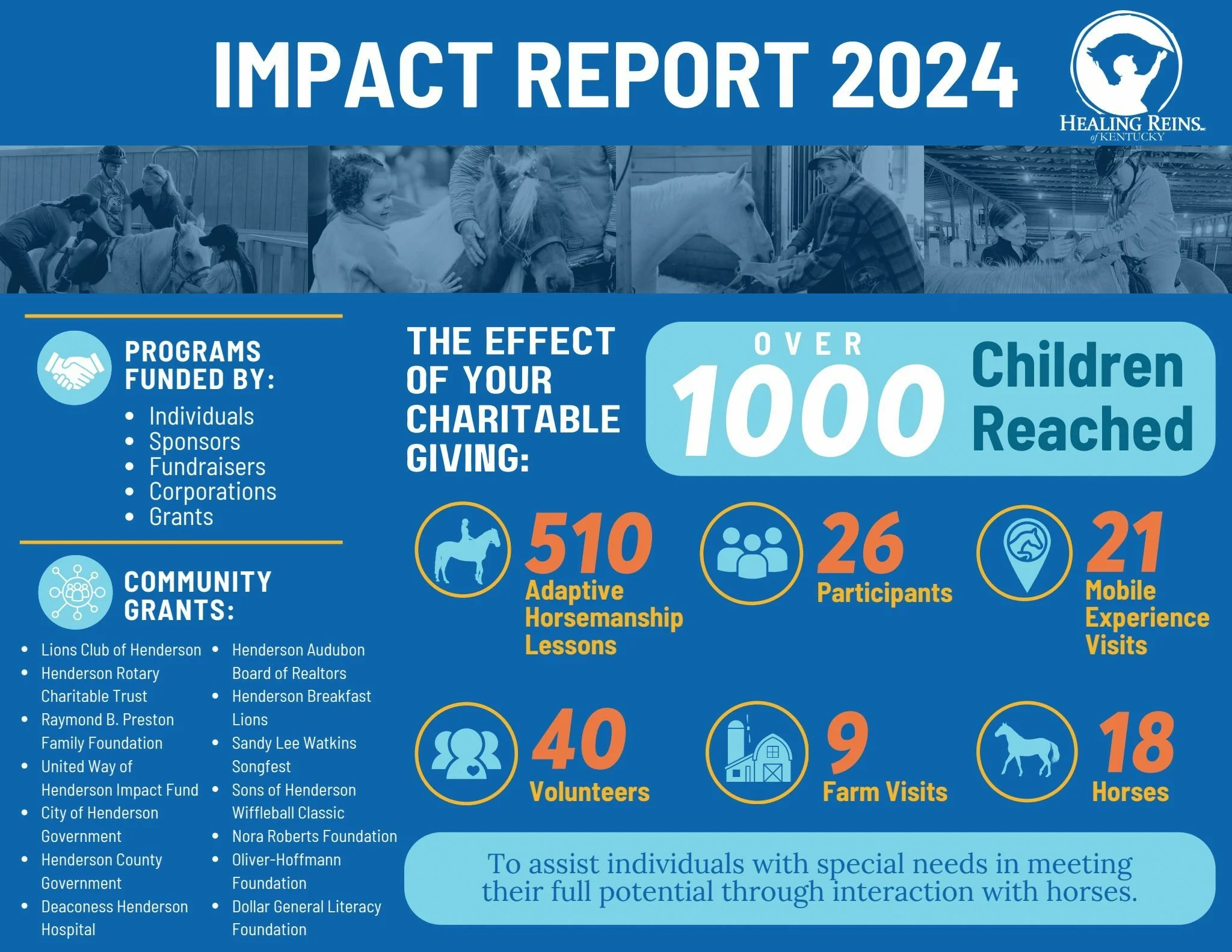 IMPACT REPORT 2024

HEALING REINS of KENTUCKY

PROGRAMS FUNDED BY:
- Individuals
- Sponsors
- Fundraisers
- Corporations
- Grants

COMMUNITY GRANTS:
- Lions Club of Henderson
- Henderson Rotary Charitable Trust
- Raymond B. Preston Family Foundation
- United Way of Henderson Impact Fund
- City of Henderson Government
- Henderson County Government
- Deaconess Henderson Hospital
- Henderson Audubon Board of Realtors
- Henderson Breakfast Lions
- Sandy Lee Watkins Songfest
- Sons of Henderson Wiffleball Classic
- Nora Roberts Foundation
- Oliver-Hoffmann Foundation
- Dollar General Literacy Foundation

THE EFFECT OF YOUR CHARITABLE GIVING:

OVER 1000 Children Reached

510 Adaptive Horsemanship Lessons

26 Participants

21 Mobile Experience Visits

40 Volunteers

9 Farm Visits

18 Horses

To assist individuals with special needs in meeting their full potential through interaction with horses.